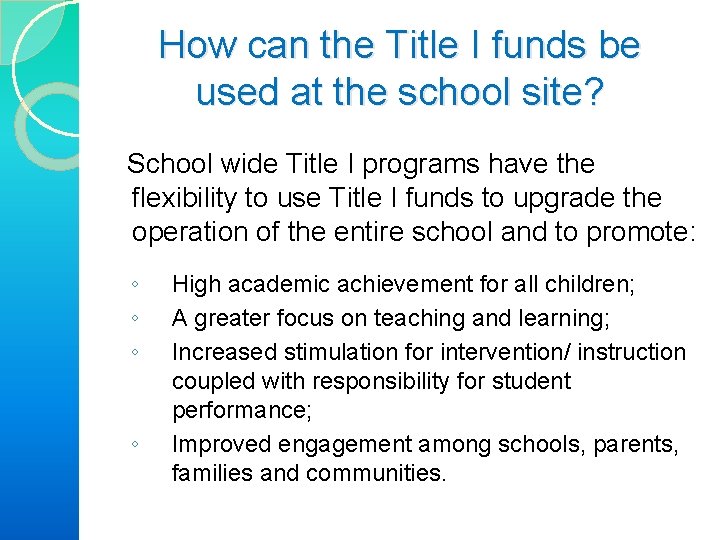 How can the Title I funds be used at the school site?

School wide Title I programs have the flexibility to use Title I funds to upgrade the operation of the entire school and to promote:

◦ High academic achievement for all children;
◦ A greater focus on teaching and learning;
◦ Increased stimulation for intervention/ instruction coupled with responsibility for student performance;
◦ Improved engagement among schools, parents, families and communities.